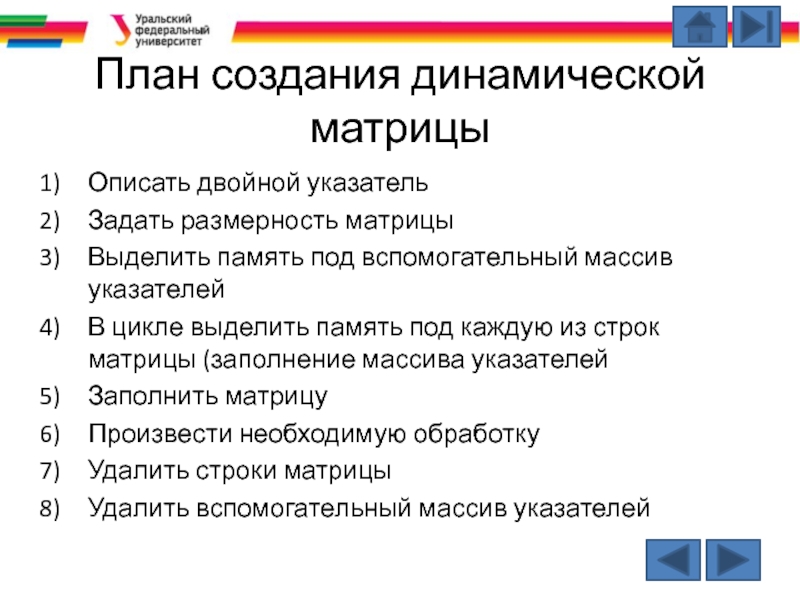 Уральский федеральный университет

План создания динамической матрицы

1) Описать двойной указатель
2) Задать размерность матрицы
3) Выделить память под вспомогательный массив указателей
4) В цикле выделить память под каждую из строк матрицы (заполнение массива указателей
5) Заполнить матрицу
6) Произвести необходимую обработку
7) Удалить строки матрицы
8) Удалить вспомогательный массив указателей